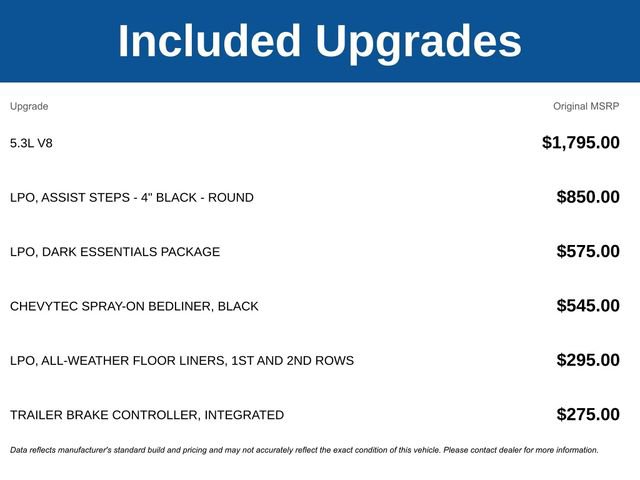 Included Upgrades

| Upgrade | Original MSRP |
|---|---|
| 5.3L V8 | \$1,795.00 |
| LPO, ASSIST STEPS - 4" BLACK - ROUND | \$850.00 |
| LPO, DARK ESSENTIALS PACKAGE | \$575.00 |
| CHEVYTEC SPRAY-ON BEDLINER, BLACK | \$545.00 |
| LPO, ALL-WEATHER FLOOR LINERS, 1ST AND 2ND ROWS | \$295.00 |
| TRAILER BRAKE CONTROLLER, INTEGRATED | \$275.00 |

Data reflects manufacturer's standard build and pricing and may not accurately reflect the exact condition of this vehicle. Please contact dealer for more information.